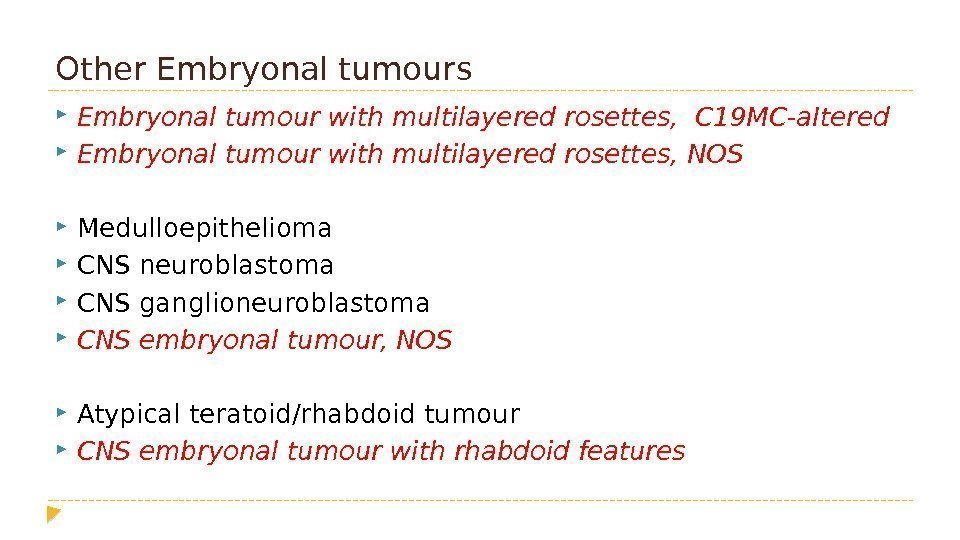 Other Embryonal tumours

Embryonal tumour with multilayered rosettes, C19MC-altered
Embryonal tumour with multilayered rosettes, NOS

Medulloepithelioma
CNS neuroblastoma
CNS ganglioneuroblastoma
CNS embryonal tumour, NOS

Atypical teratoid/rhabdoid tumour
CNS embryonal tumour with rhabdoid features